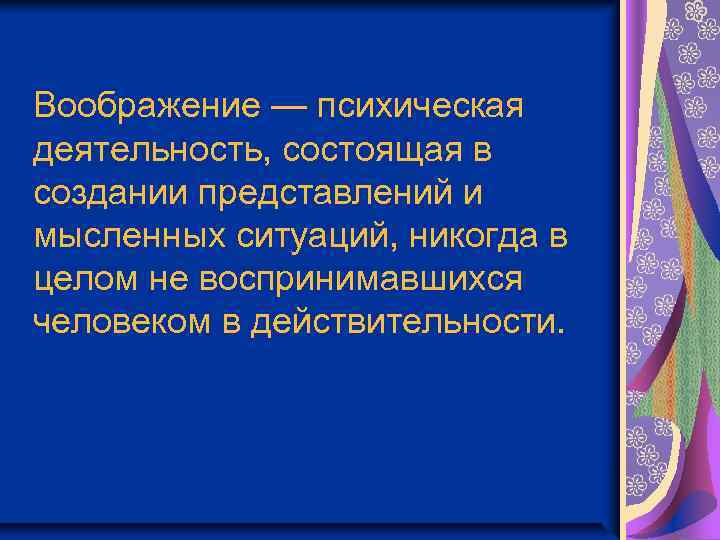 Воображение — психическая деятельность, состоящая в создании представлений и мысленных ситуаций, никогда в целом не воспринимавшихся человеком в действительности.